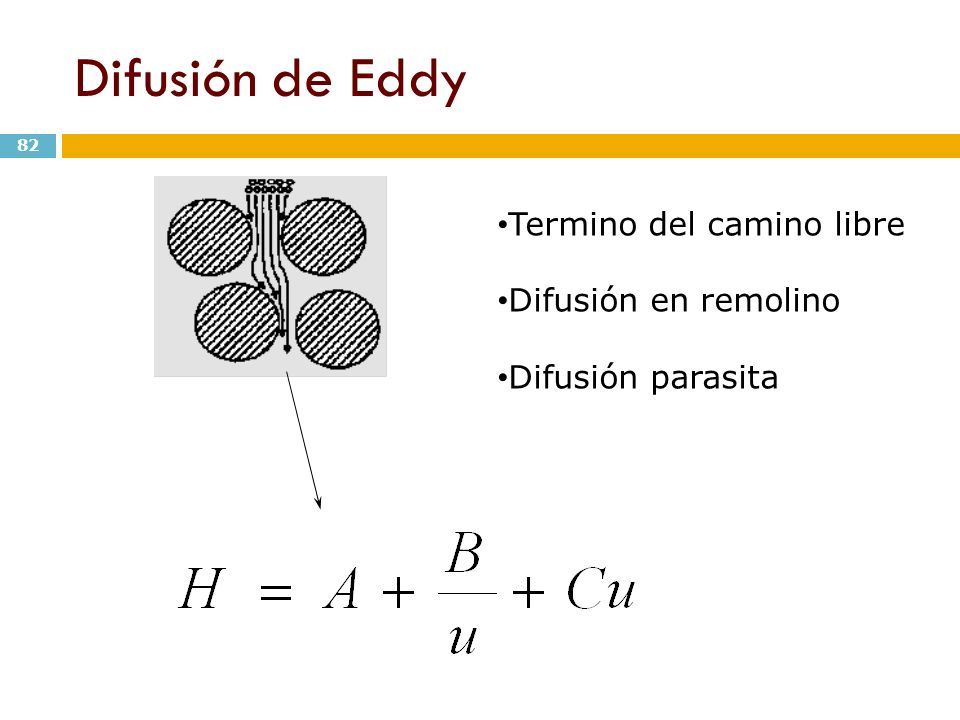 Difusión de Eddy

82

•Termino del camino libre

•Difusión en remolino

•Difusión parasita

$H = A + \frac{B}{u} + Cu$